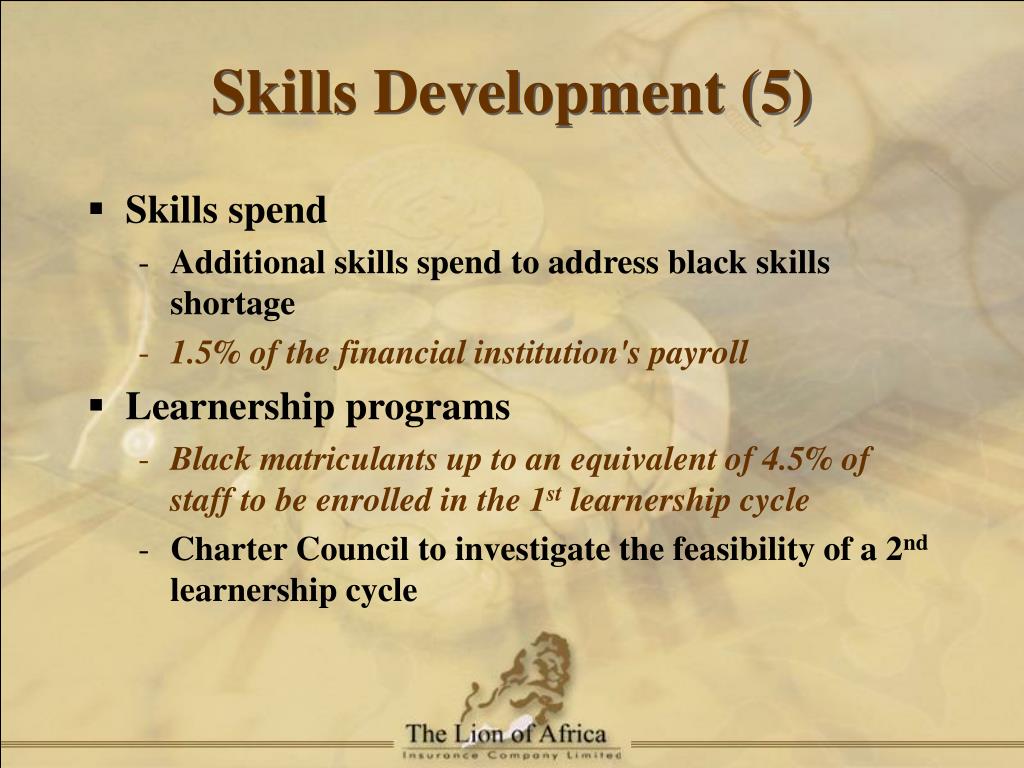 Skills Development (5)

▪ Skills spend
- Additional skills spend to address black skills shortage
- 1.5% of the financial institution's payroll

▪ Learnership programs
- Black matriculants up to an equivalent of 4.5% of staff to be enrolled in the 1$^{st}$ learnership cycle
- Charter Council to investigate the feasibility of a 2$^{nd}$ learnership cycle

The Lion of Africa
Insurance Company Limited